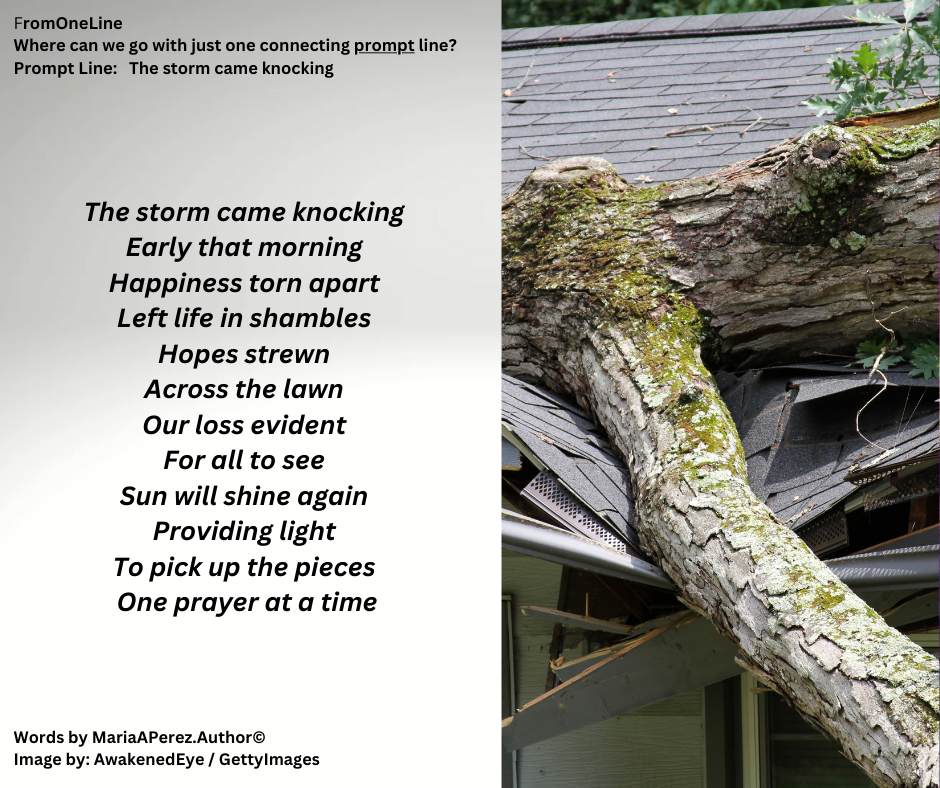 FromOneLine
Where can we go with just one connecting prompt line?
Prompt Line: The storm came knocking

The storm came knocking
Early that morning
Happiness torn apart
Left life in shambles
Hopes strewn
Across the lawn
Our loss evident
For all to see
Sun will shine again
Providing light
To pick up the pieces
One prayer at a time

Words by MariaAPerez.Author©
Image by: AwakenedEye / GettyImages